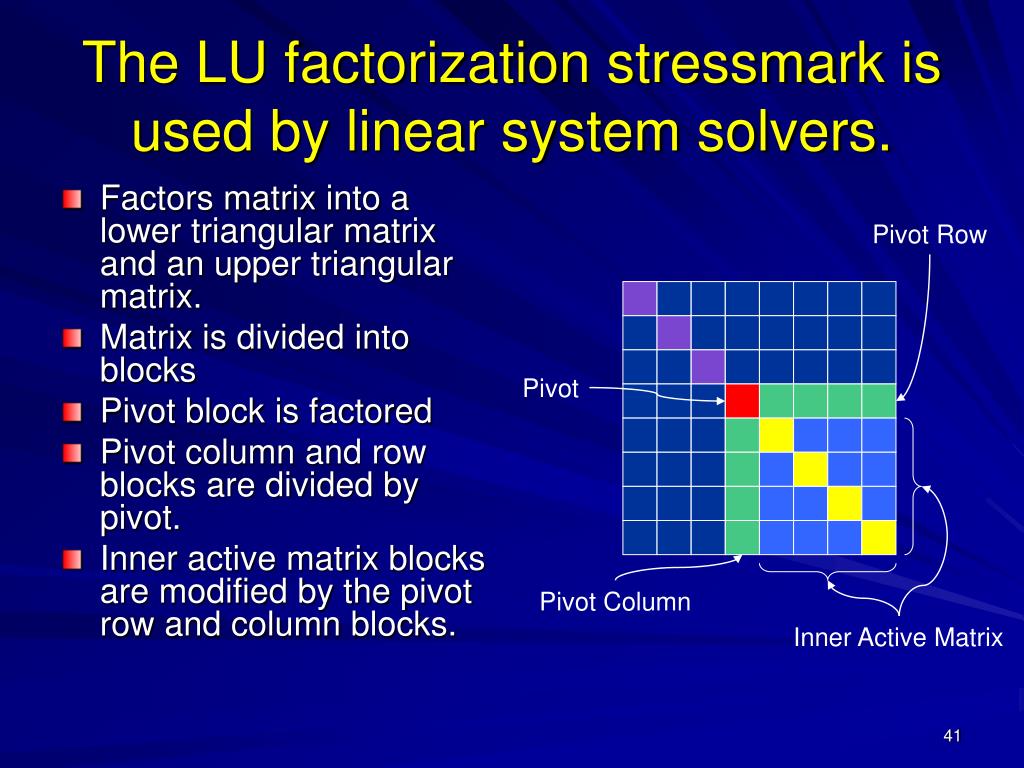 The LU factorization stressmark is used by linear system solvers.

Factors matrix into a lower triangular matrix and an upper triangular matrix.

Matrix is divided into blocks

Pivot block is factored

Pivot column and row blocks are divided by pivot.

Inner active matrix blocks are modified by the pivot row and column blocks.

Pivot Row

Pivot

Pivot Column

Inner Active Matrix

41